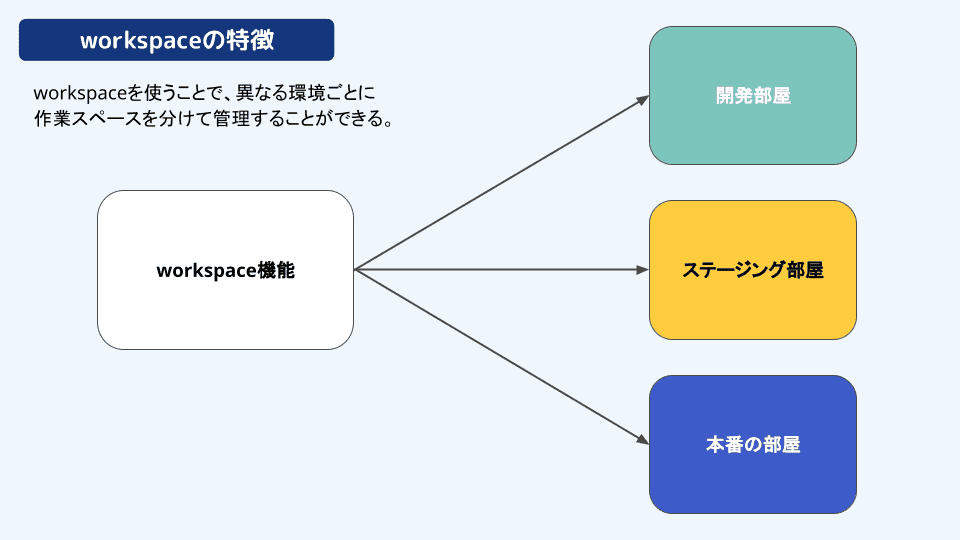 workspaceの特徴

workspaceを使うことで、異なる環境ごとに作業スペースを分けて管理することができる。

workspace機能

開発部屋

ステージング部屋

本番の部屋